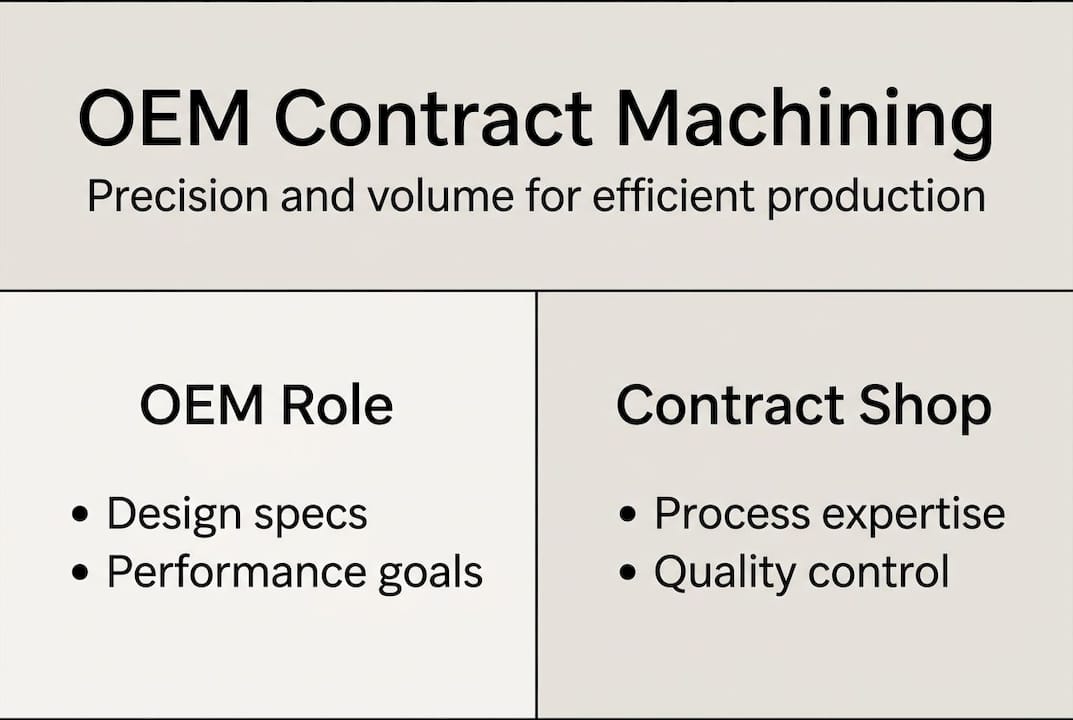 OEM Contract Machining

Precision and volume for efficient production

OEM Role

• Design specs
• Performance goals

Contract Shop

• Process expertise
• Quality control